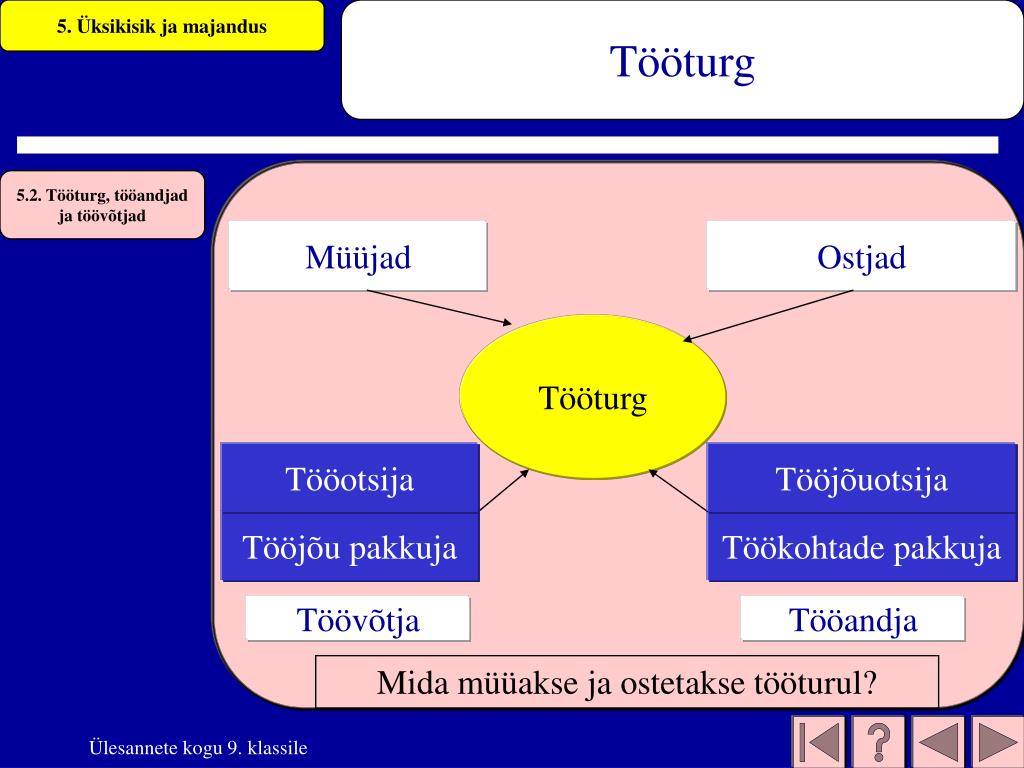 5. Üksikisik ja majandus

Tööturg

5.2. Tööturg, tööandjad ja töövõtjad

Müüjad

Ostjad

Tööturg

Tööotsija

Tööjõu pakkuja

Tööjõuotsija

Töökohtade pakkuja

Töövõtja

Tööandja

Mida müüakse ja ostetakse tööturul?

Ülesannete kogu 9. klassile

?